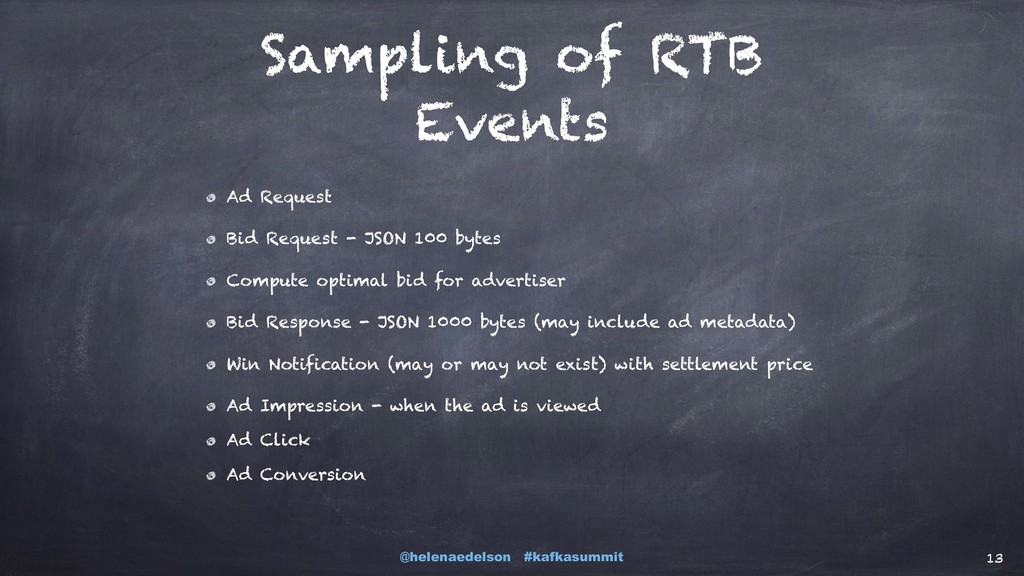 Sampling of RTB Events

Ad Request

Bid Request - JSON 100 bytes

Compute optimal bid for advertiser

Bid Response - JSON 1000 bytes (may include ad metadata)

Win Notification (may or may not exist) with settlement price

Ad Impression - when the ad is viewed

Ad Click

Ad Conversion

@helenaedelson #kafkasummit

13